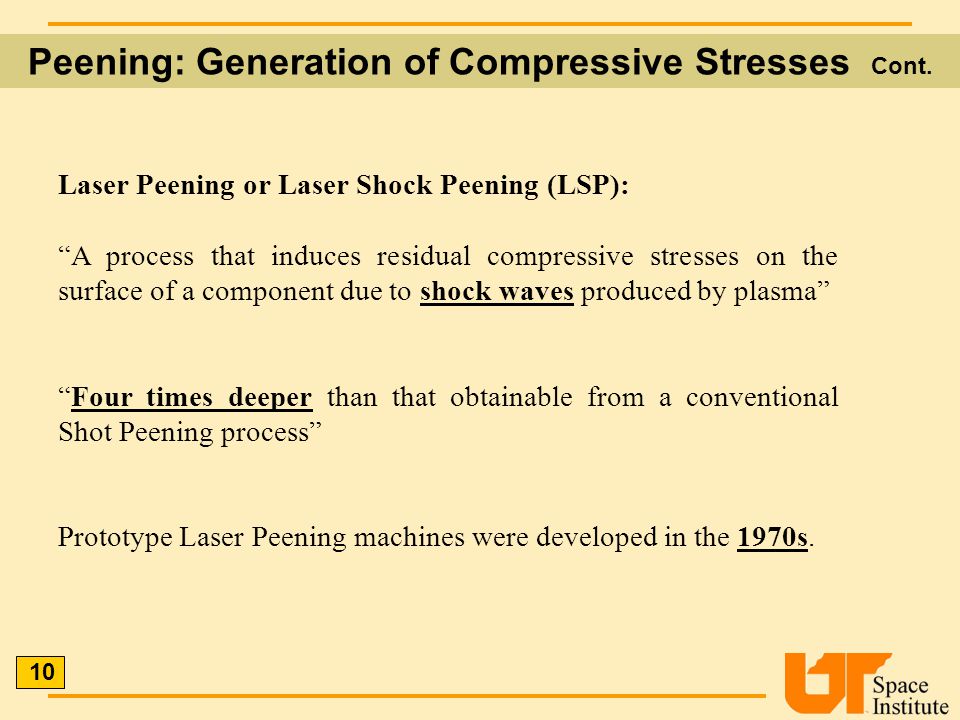 Peening: Generation of Compressive Stresses Cont.

Laser Peening or Laser Shock Peening (LSP):

“A process that induces residual compressive stresses on the surface of a component due to shock waves produced by plasma”

“Four times deeper than that obtainable from a conventional Shot Peening process”

Prototype Laser Peening machines were developed in the 1970s.

10

UT Space Institute